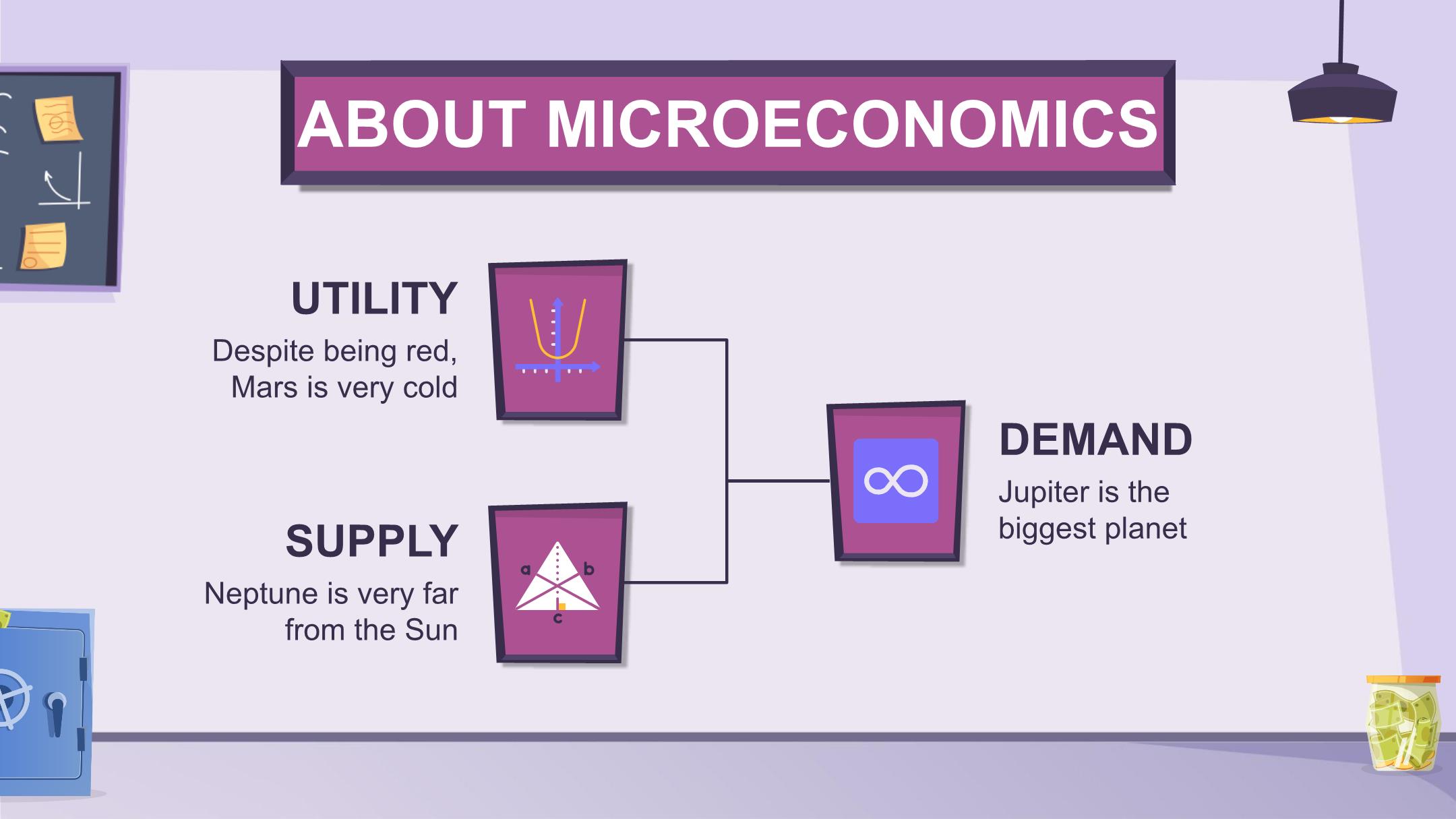 ABOUT MICROECONOMICS

UTILITY

Despite being red, Mars is very cold

SUPPLY

Neptune is very far from the Sun

a

b

c

DEMAND

Jupiter is the biggest planet